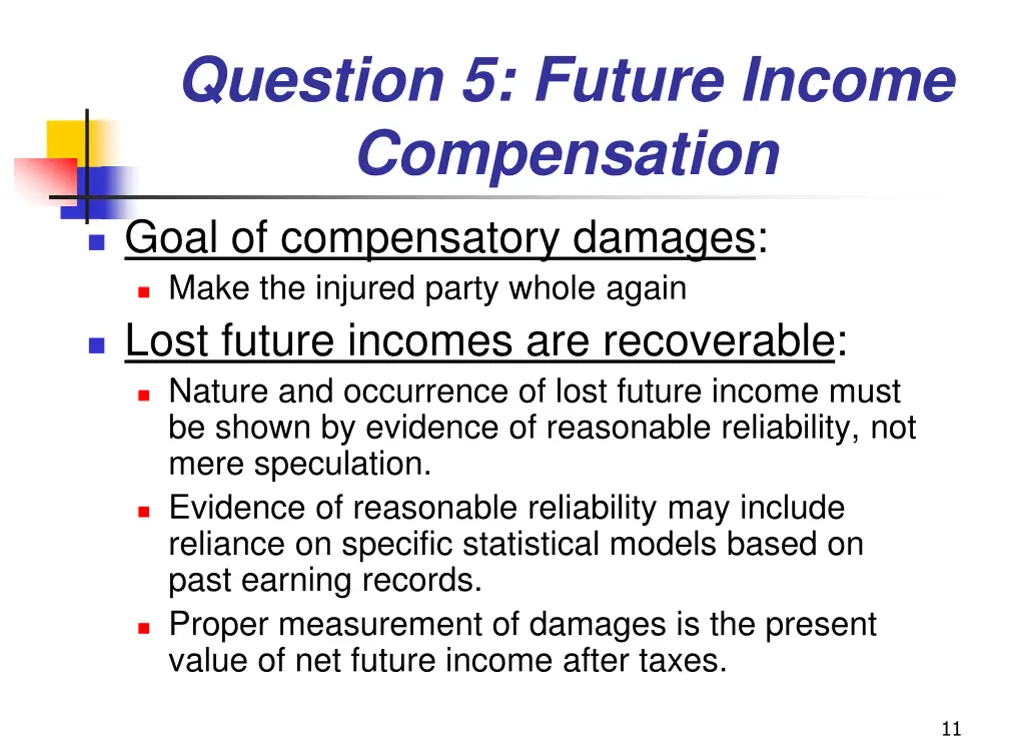 Question 5: Future Income Compensation

Goal of compensatory damages:

Make the injured party whole again

Lost future incomes are recoverable:

Nature and occurrence of lost future income must be shown by evidence of reasonable reliability, not mere speculation.

Evidence of reasonable reliability may include reliance on specific statistical models based on past earning records.

Proper measurement of damages is the present value of net future income after taxes.

11